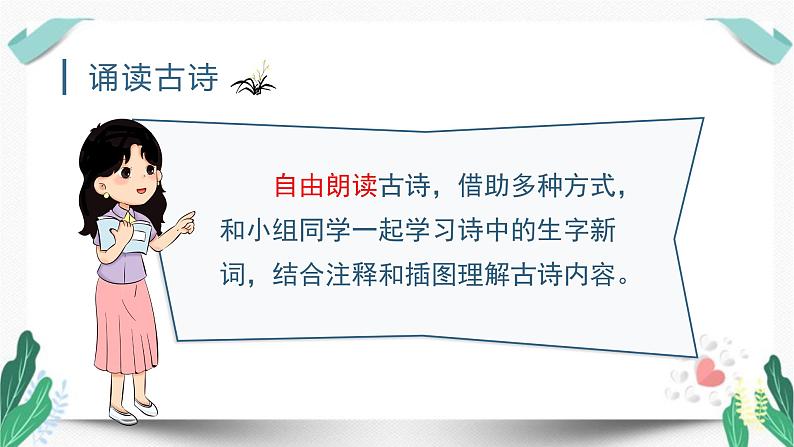 诵读古诗

自由朗读古诗，借助多种方式，和小组同学一起学习诗中的生字新词，结合注释和插图理解古诗内容。